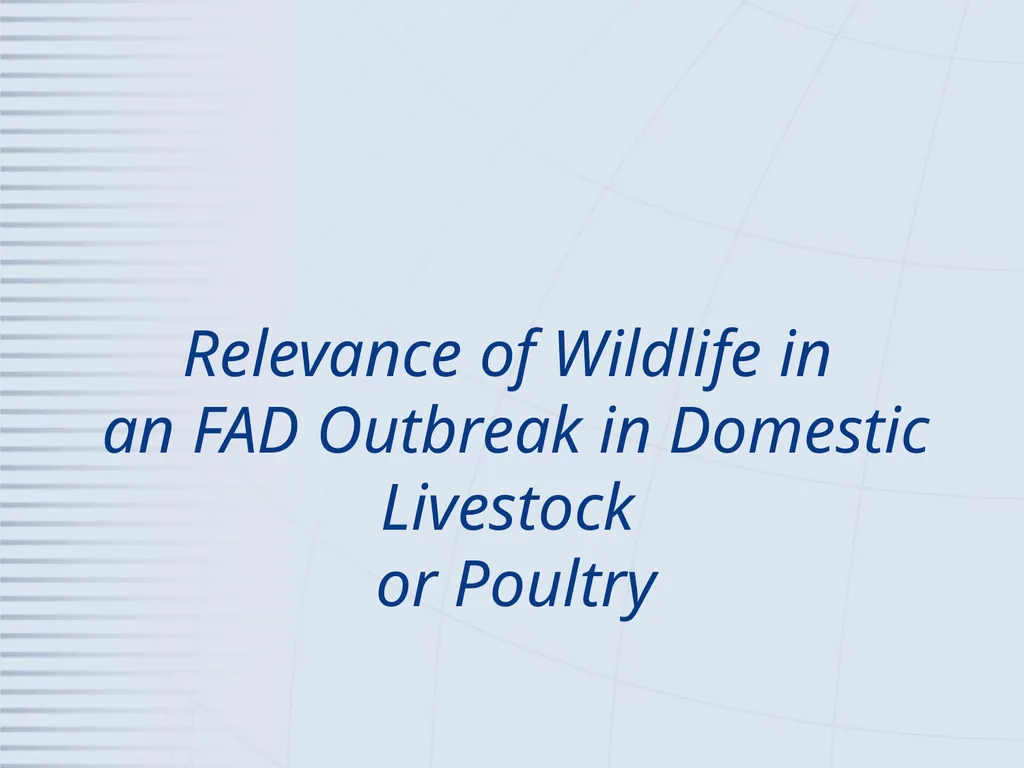 Relevance of Wildlife in an FAD Outbreak in Domestic Livestock or Poultry